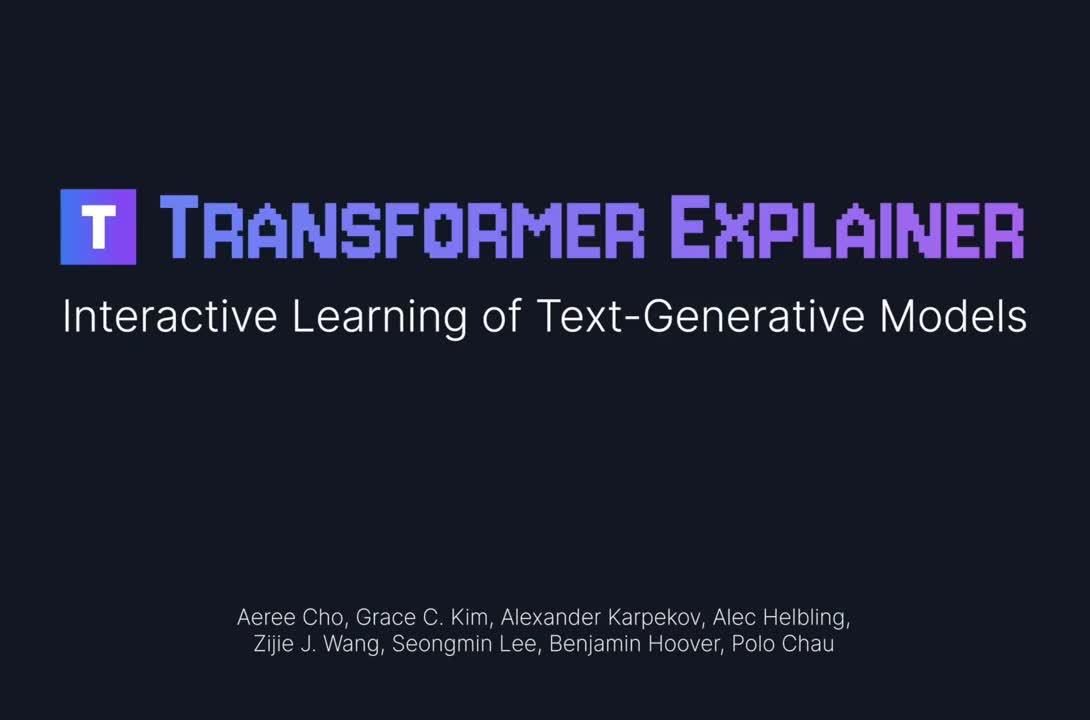 T TRANSFORMER EXPLAINER

Interactive Learning of Text-Generative Models

Aeree Cho, Grace C. Kim, Alexander Karpekov, Alec Helbling, Zijie J. Wang, Seongmin Lee, Benjamin Hoover, Polo Chau